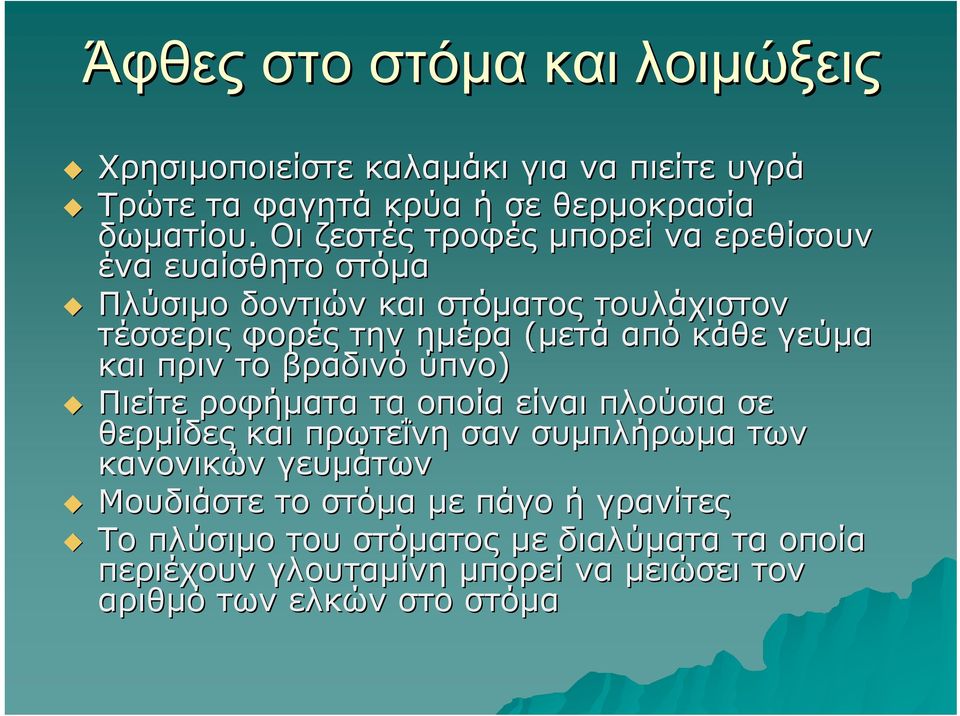 Άφθες στο στόμα και λοιμώξεις

Χρησιμοποιείστε καλαμάκι για να πιείτε υγρά

Τρώτε τα φαγητά κρύα ή σε θερμοκρασία δωματίου. Οι ζεστές τροφές μπορεί να ερεθίσουν ένα ευαίσθητο στόμα

Πλύσιμο δοντιών και στόματος τουλάχιστον τέσσερις φορές την ημέρα (μετά από κάθε γεύμα και πριν το βραδινό ύπνο)

Πιείτε ροφήματα τα οποία είναι πλούσια σε θερμίδες και πρωτεΐνη σαν συμπλήρωμα των κανονικών γευμάτων

Μουδιάστε το στόμα με πάγο ή γρανίτες

Το πλύσιμο του στόματος με διαλύματα τα οποία περιέχουν γλουταμίνη μπορεί να μειώσει τον αριθμό των ελκών στο στόμα